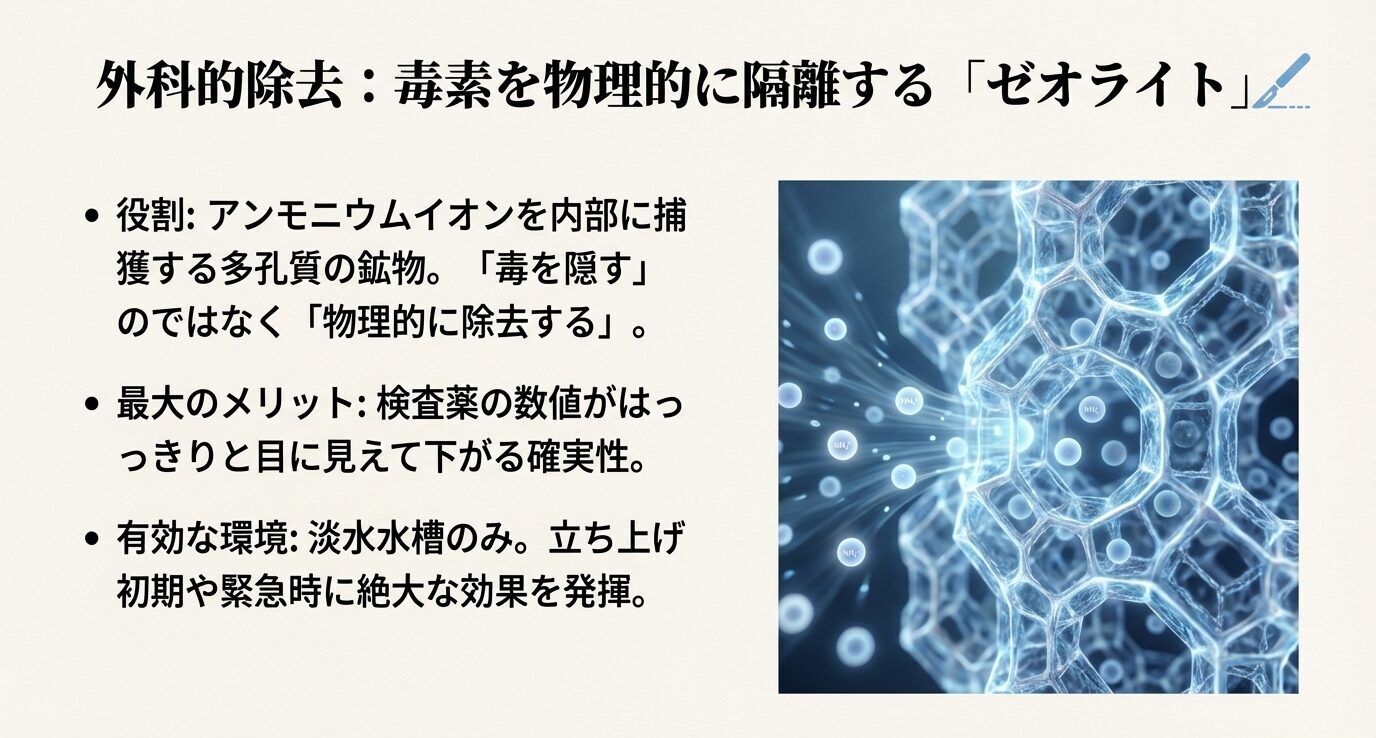 外科的除去：毒素を物理的に隔離する「ゼオライト」

• 役割: アンモニウムイオンを内部に捕獲する多孔質の鉱物。「毒を隠す」のではなく「物理的に除去する」。

• 最大のメリット: 検査薬の数値がはっきりと目に見えて下がる確実性。

• 有効な環境: 淡水水槽のみ。立ち上げ初期や緊急時に絶大な効果を発揮。